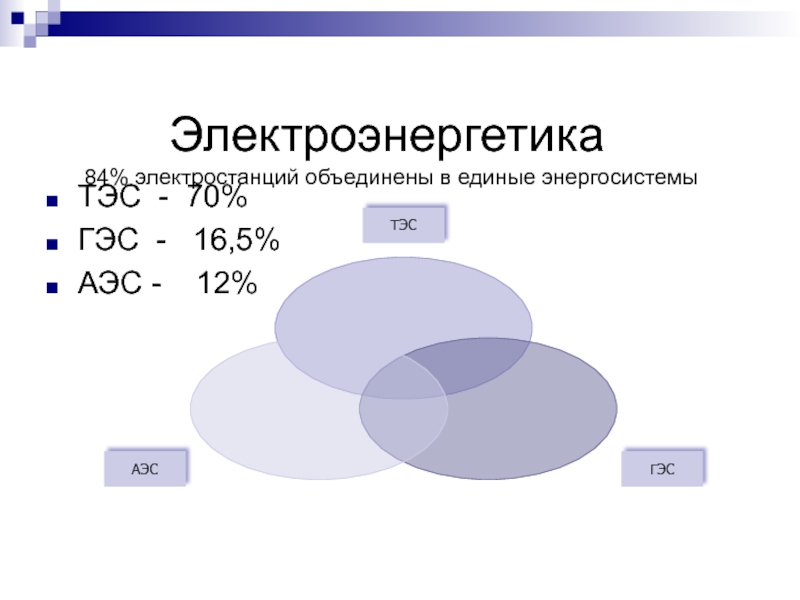 Электроэнергетика

84% электростанций объединены в единые энергосистемы

- ТЭС - 70%
- ГЭС - 16,5%
- АЭС - 12%

ТЭС

АЭС

ГЭС